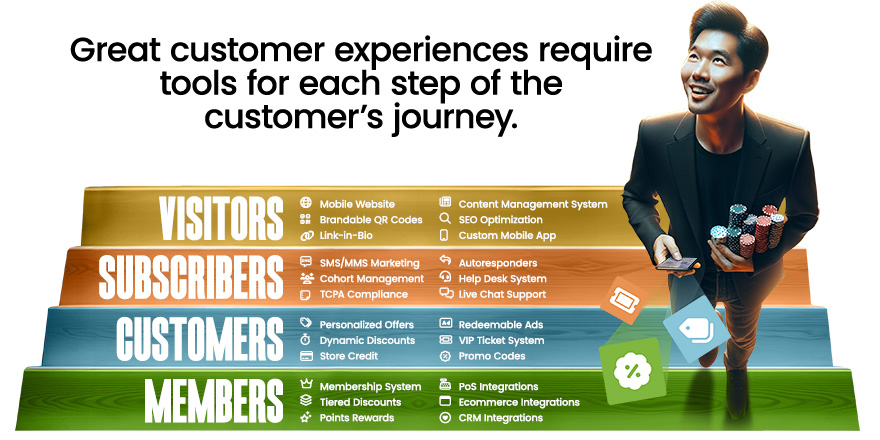 Great customer experiences require tools for each step of the customer's journey.

VISITORS
Mobile Website
Brandable QR Codes
Link-in-Bio
Content Management System
SEO Optimization
Custom Mobile App

SUBSCRIBERS
SMS/MMS Marketing
Cohort Management
TCPA Compliance
Autoresponders
Help Desk System
Live Chat Support

CUSTOMERS
Personalized Offers
Dynamic Discounts
Store Credit
Redeemable Ads
VIP Ticket System
Promo Codes

MEMBERS
Membership System
Tiered Discounts
Points Rewards
PoS Integrations
Ecommerce Integrations
CRM Integrations